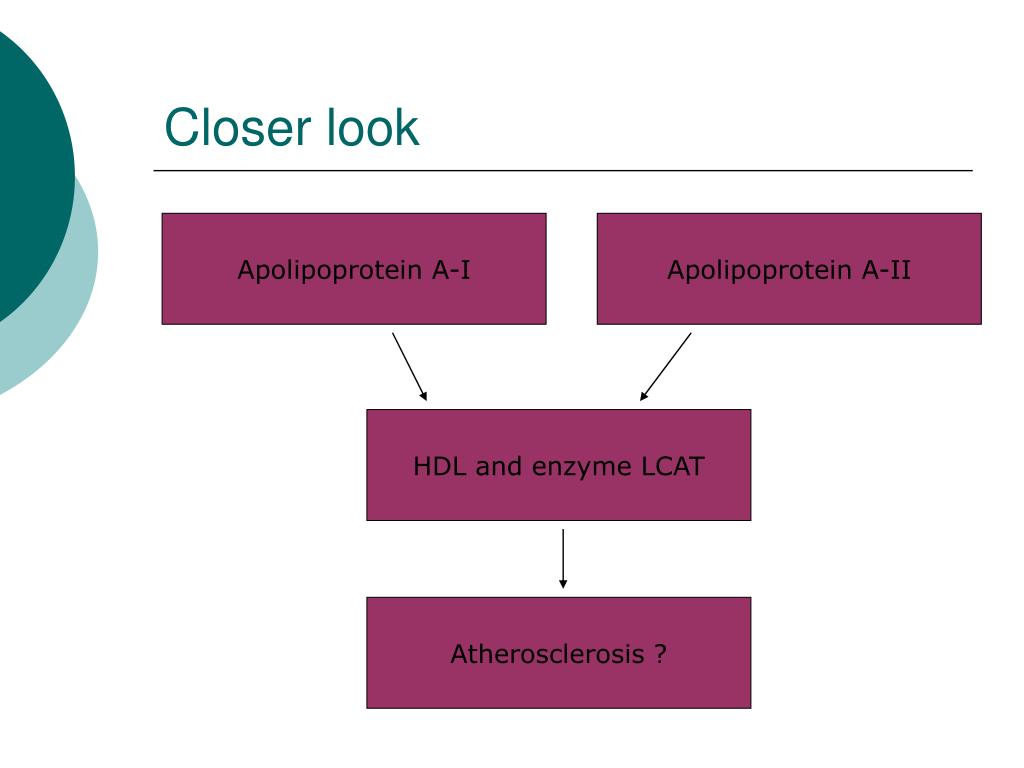 Closer look

Apolipoprotein A-I

Apolipoprotein A-II

HDL and enzyme LCAT

Atherosclerosis ?